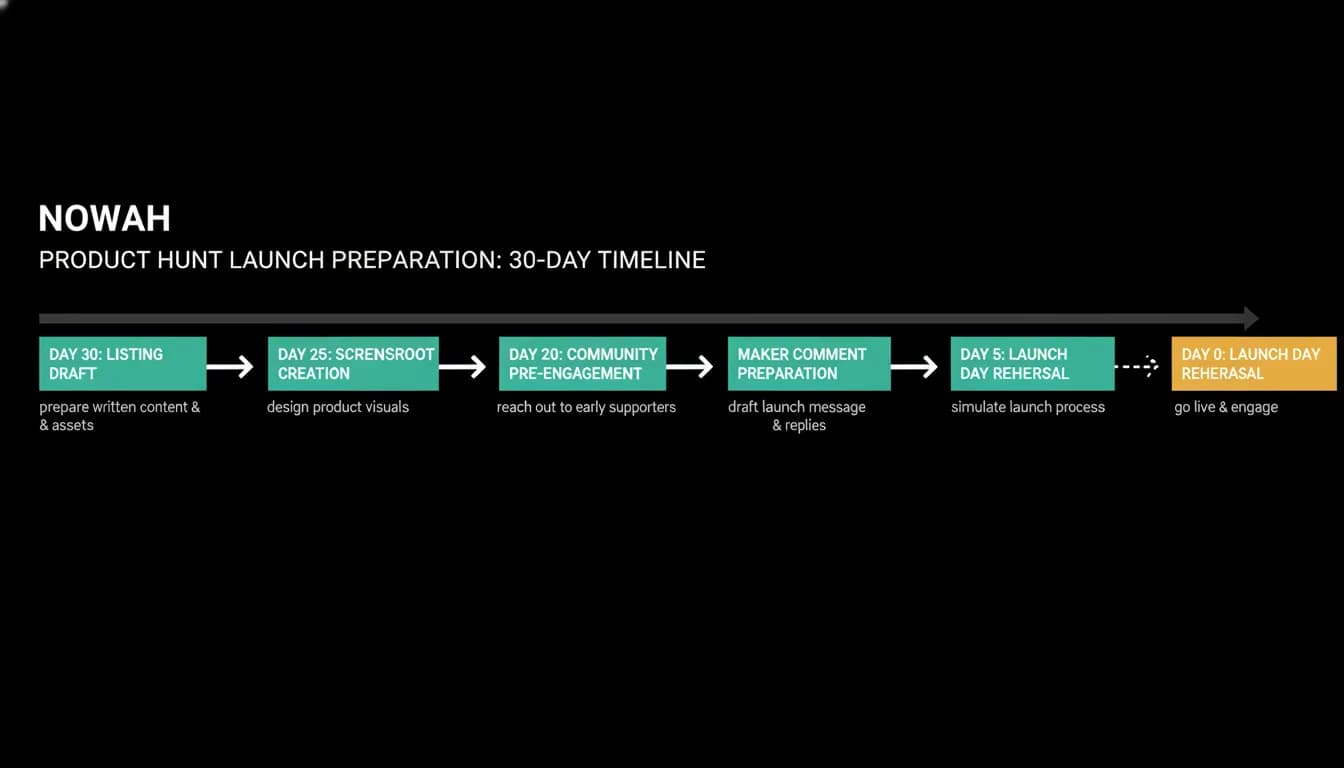 NOWAH

PRODUCT HUNT LAUNCH PREPARATION: 30-DAY TIMELINE

DAY 30: LISTING DRAFT

prepare written content & & assets

DAY 25: SCRENSROOT CREATION

design product visuals

DAY 20: COMMUNITY PRE-ENGAGEMENT

reach out to early supporters

MAKER COMMENT PREPARATION

draft launch message & replies

DAY 5: LAUNCH DAY REHERSAL

simulate launch process

DAY 0: LAUNCH DAY REHERASAL

go live & engage